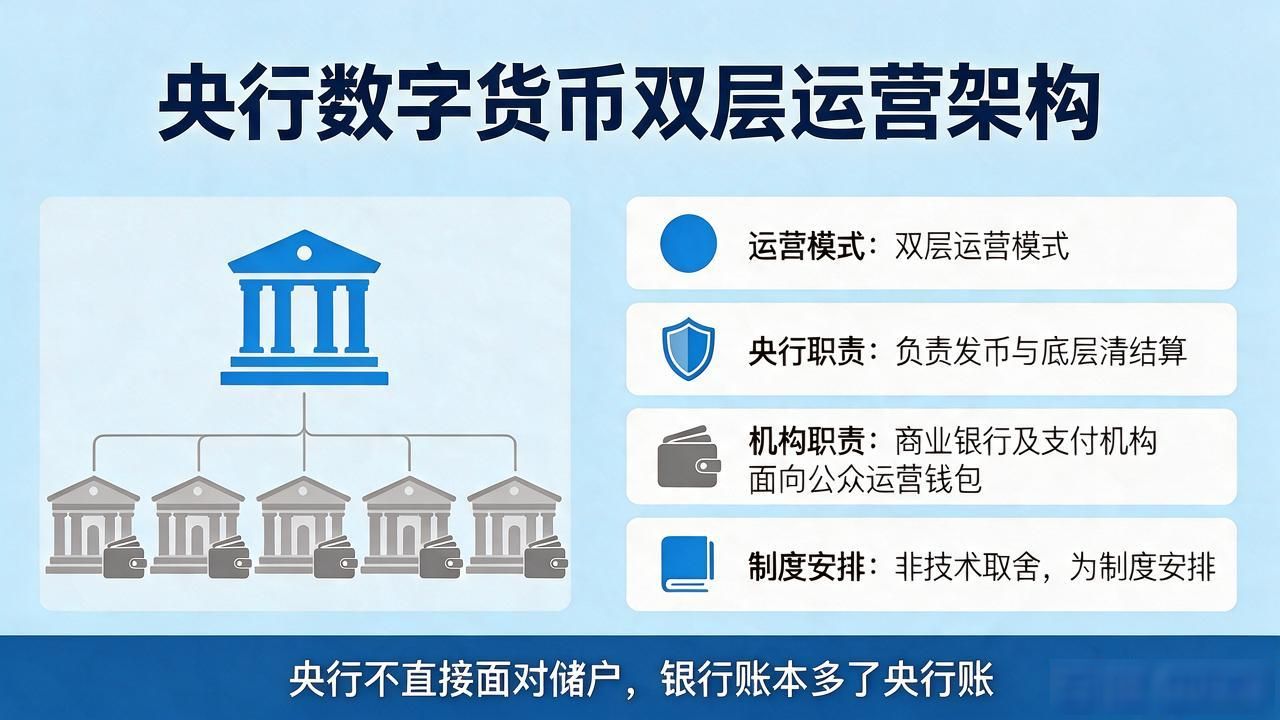 央行数字货币双层运营架构

运营模式：双层运营模式

央行职责：负责发币与底层清结算

机构职责：商业银行及支付机构面向公众运营钱包

制度安排：非技术取舍，为制度安排

央行不直接面对储户，银行账本多了央行账